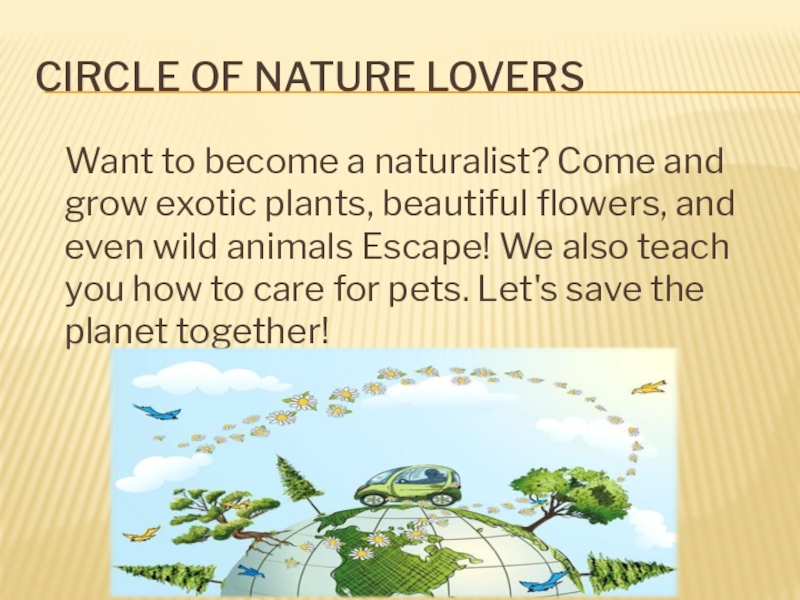 CIRCLE OF NATURE LOVERS

Want to become a naturalist? Come and grow exotic plants, beautiful flowers, and even wild animals Escape! We also teach you how to care for pets. Let's save the planet together!